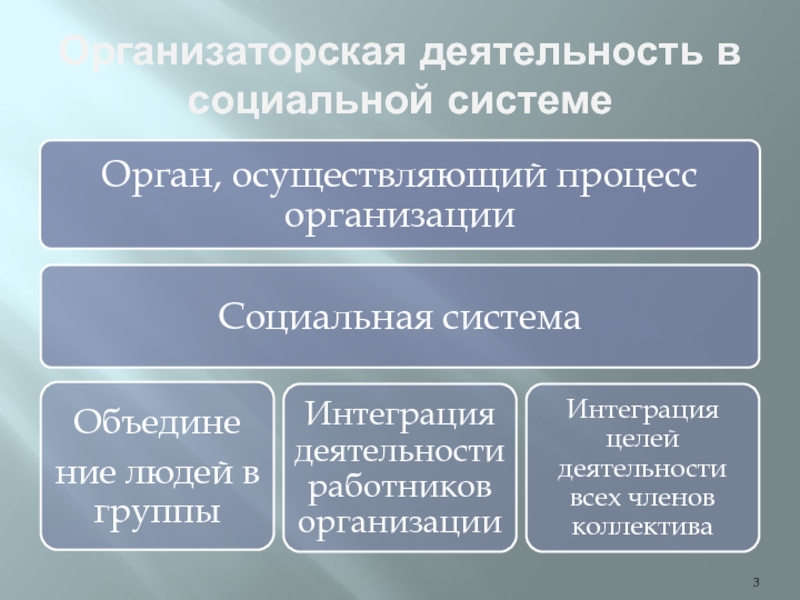 Организаторская деятельность в социальной системе

Орган, осуществляющий процесс организации

Социальная система

Объедине ние людей в группы

Интеграция деятельности работников организации

Интеграция целей деятельности всех членов коллектива

3